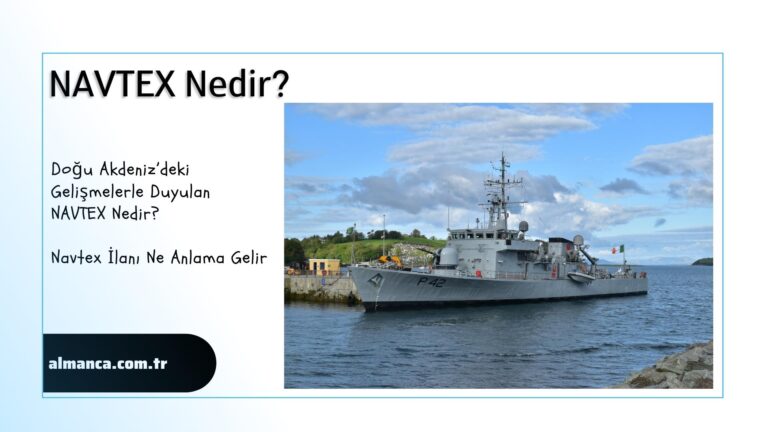 NAVTEX Nedir?

Doğu Akdeniz'deki Gelişmelerle Duyulan NAVTEX Nedir?

Navtex İlanı Ne Anlama Gelir

P42

almanca.com.tr